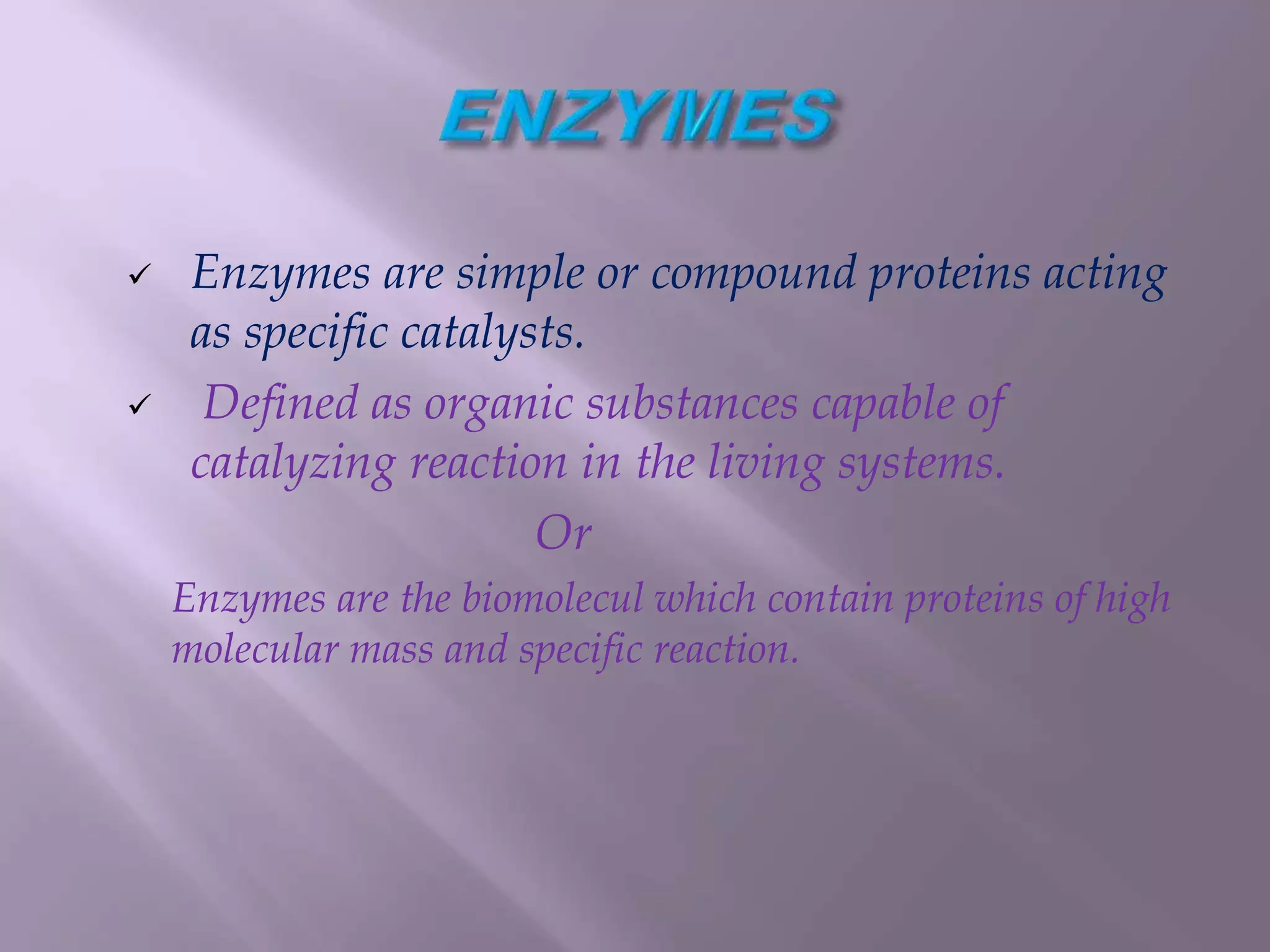 ENZYMES

✓ Enzymes are simple or compound proteins acting as specific catalysts.

✓ Defined as organic substances capable of catalyzing reaction in the living systems.

Or

Enzymes are the biomolecul which contain proteins of high molecular mass and specific reaction.